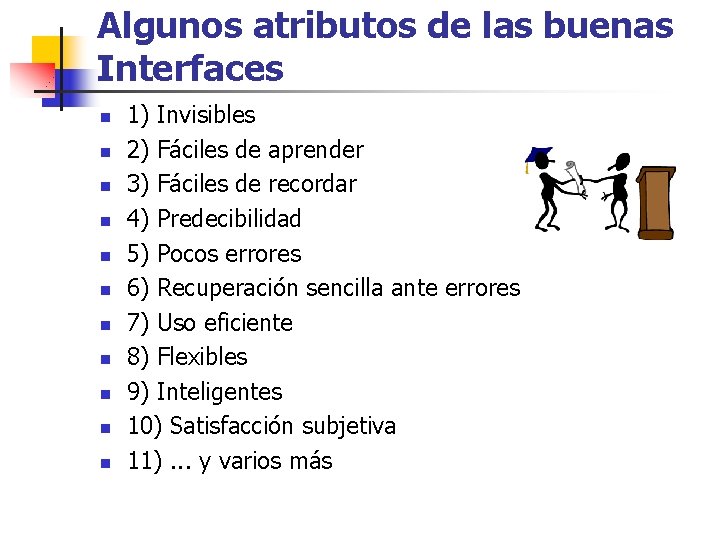 Algunos atributos de las buenas Interfaces

- 1) Invisibles
- 2) Fáciles de aprender
- 3) Fáciles de recordar
- 4) Predecibilidad
- 5) Pocos errores
- 6) Recuperación sencilla ante errores
- 7) Uso eficiente
- 8) Flexibles
- 9) Inteligentes
- 10) Satisfacción subjetiva
- 11) ... y varios más